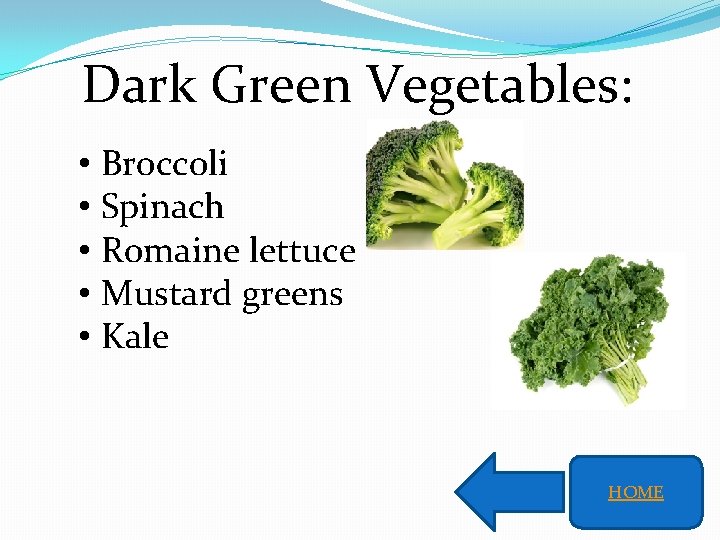 Dark Green Vegetables:

• Broccoli
• Spinach
• Romaine lettuce
• Mustard greens
• Kale

HOME